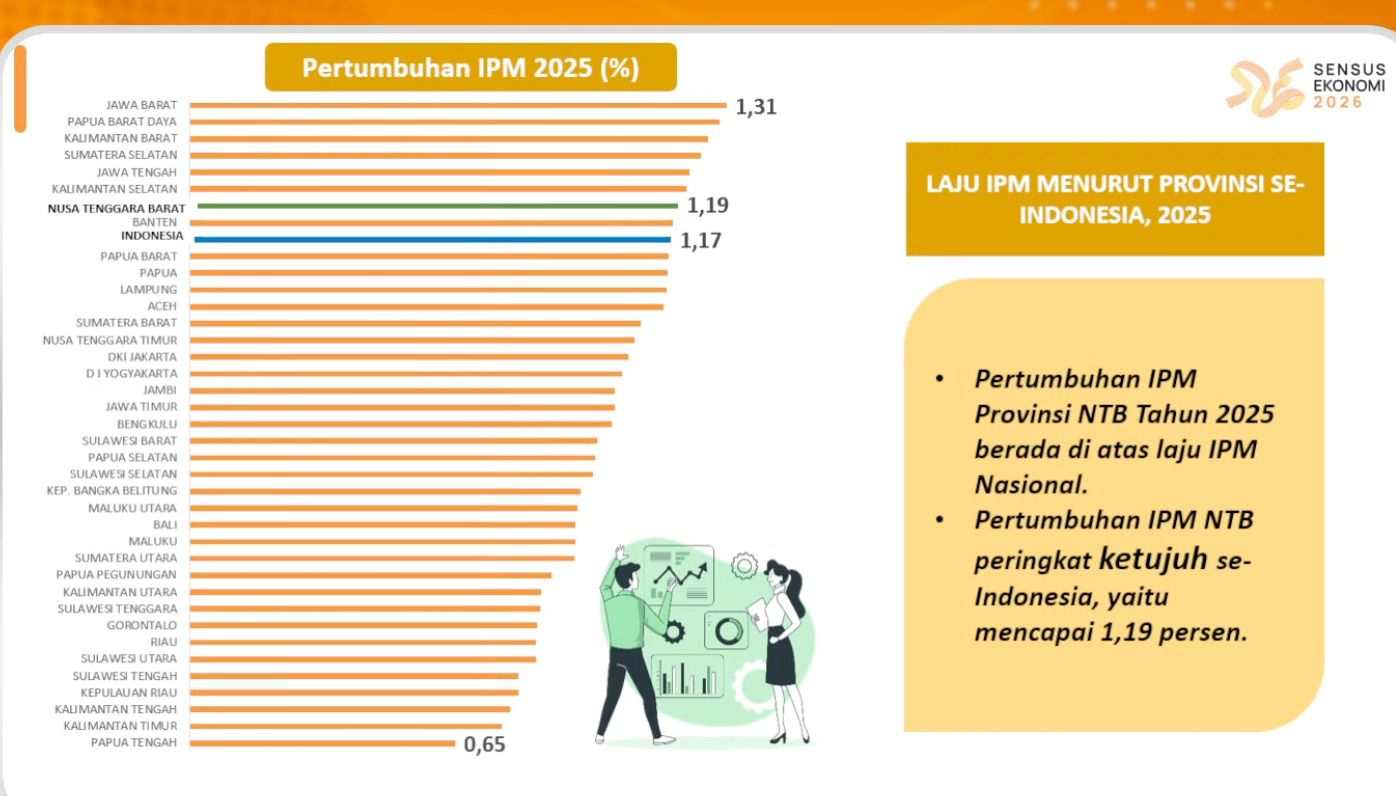 Pertumbuhan IPM 2025 (%)

JAWA BARAT 1,31
PAPUA BARAT DAYA
KALIMANTAN BARAT
SUMATERA SELATAN
JAWA TENGAH
KALIMANTAN SELATAN
NUSA TENGGARA BARAT 1,19
BANTEN
INDONESIA 1,17
PAPUA BARAT
PAPUA
LAMPUNG
ACEH
SUMATERA BARAT
NUSA TENGGARA TIMUR
DKI JAKARTA
D I YOGYAKARTA
JAMBI
JAWA TIMUR
BENGKULU
SULAWESI BARAT
PAPUA SELATAN
SULAWESI SELATAN
KEP. BANGKA BELITUNG
MALUKU UTARA
BALI
MALUKU
SUMATERA UTARA
PAPUA PEGUNUNGAN
KALIMANTAN UTARA
SULAWESI TENGGARA
GORONTALO
RIAU
SULAWESI UTARA
SULAWESI TENGAH
KEPULAUAN RIAU
KALIMANTAN TENGAH
KALIMANTAN TIMUR
PAPUA TENGAH 0,65

SENSUS EKONOMI 2026

LAJU IPM MENURUT PROVINSI SE-INDONESIA, 2025

• Pertumbuhan IPM Provinsi NTB Tahun 2025 berada di atas laju IPM Nasional.
• Pertumbuhan IPM NTB peringkat ketujuh se-Indonesia, yaitu mencapai 1,19 persen.